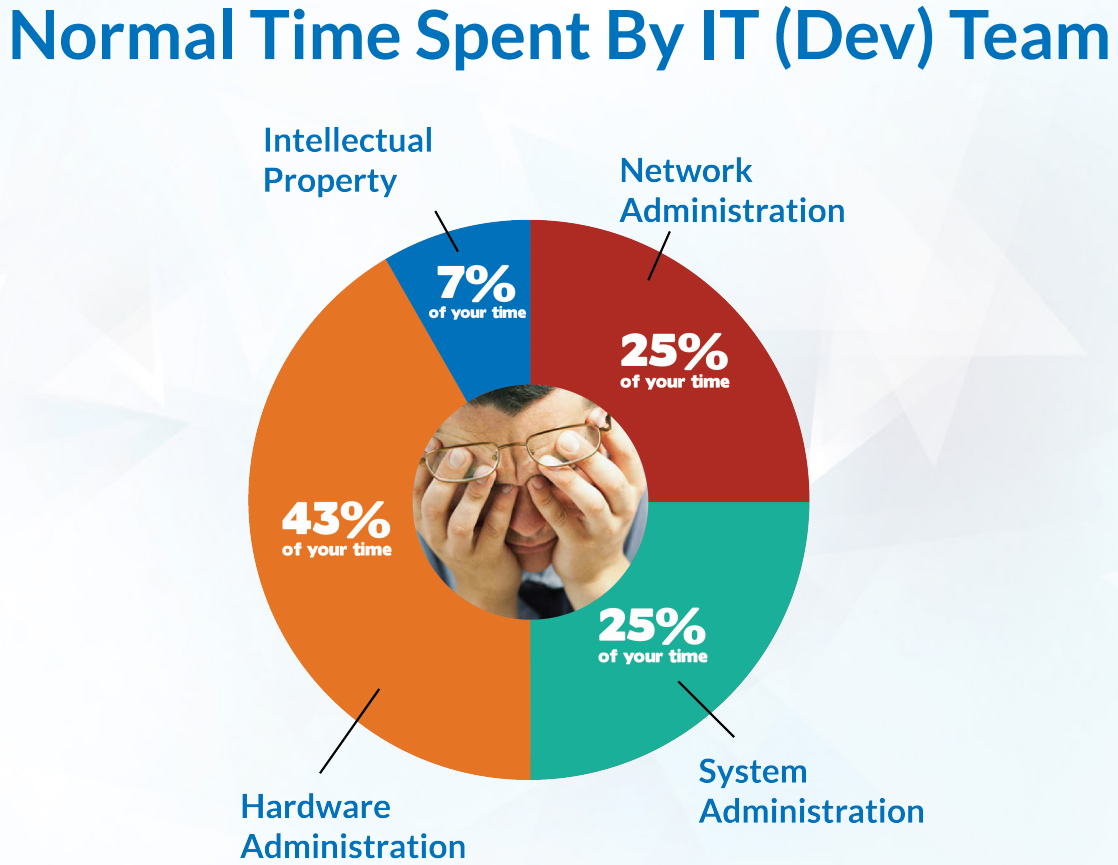 Normal Time Spent By IT (Dev) Team

Intellectual Property

7%
of your time

Network Administration

25%
of your time

43%
of your time

25%
of your time

System Administration

Hardware Administration